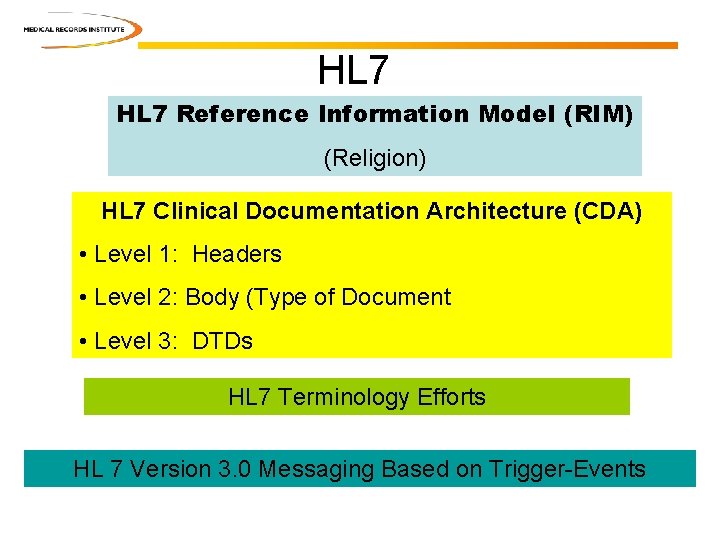 MEDICAL RECORDS INSTITUTE

HL7

HL7 Reference Information Model (RIM)

(Religion)

HL7 Clinical Documentation Architecture (CDA)

• Level 1: Headers

• Level 2: Body (Type of Document

• Level 3: DTDs

HL7 Terminology Efforts

HL 7 Version 3.0 Messaging Based on Trigger-Events